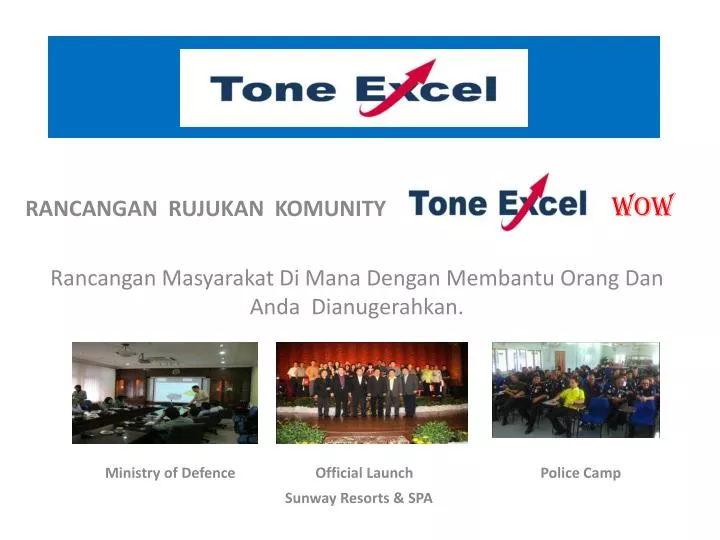 Tone Excel

RANCANGAN RUJUKAN KOMUNITY Tone Excel WOW

Rancangan Masyarakat Di Mana Dengan Membantu Orang Dan Anda Dianugerahkan.

Ministry of Defence

Official Launch
Sunway Resorts & SPA

Police Camp